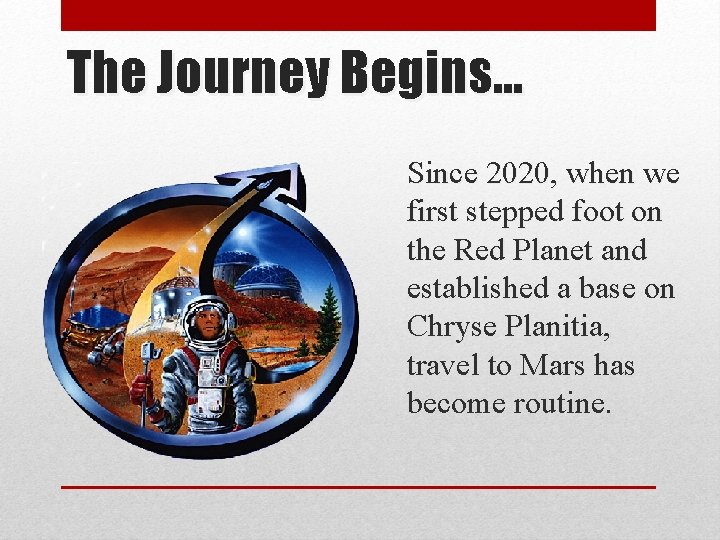 The Journey Begins…

Since 2020, when we first stepped foot on the Red Planet and established a base on Chryse Planitia, travel to Mars has become routine.